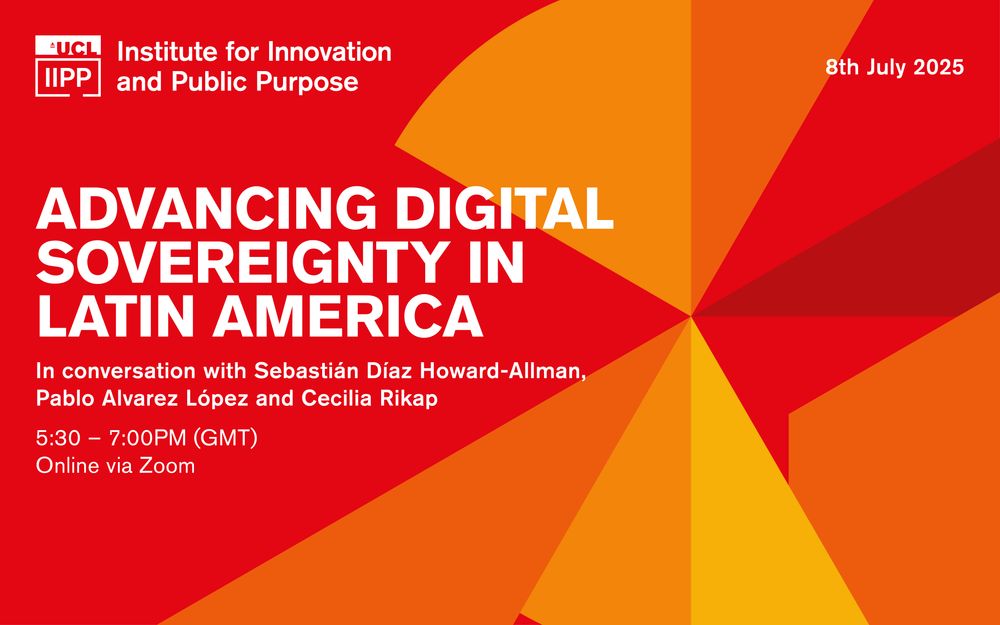 UCL
IIPP

Institute for Innovation and Public Purpose

8th July 2025

ADVANCING DIGITAL SOVEREIGNTY IN LATIN AMERICA

In conversation with Sebastián Díaz Howard-Allman, Pablo Alvarez López and Cecilia Rikap

5:30 – 7:00PM (GMT)
Online via Zoom